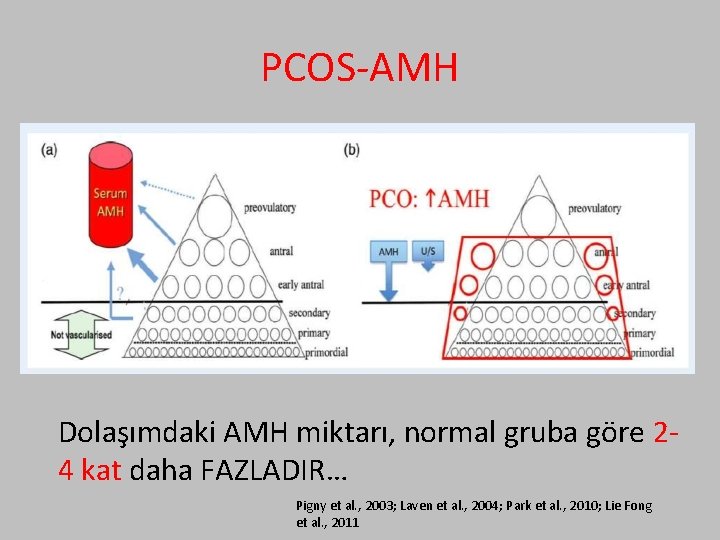 PCOS-AMH

(a)

Serum AMH

?

Not vascularised

preovulatory
antral
early antral
secondary
primary
primordial

(b)

PCO: ↑AMH

AMH

U/S

preovulatory
antral
early antral
secondary
primary
primordial

Dolaşımdaki AMH miktarı, normal gruba göre 2-4 kat daha FAZLADIR…

Pigny et al., 2003; Laven et al., 2004; Park et al., 2010; Lie Fong et al., 2011